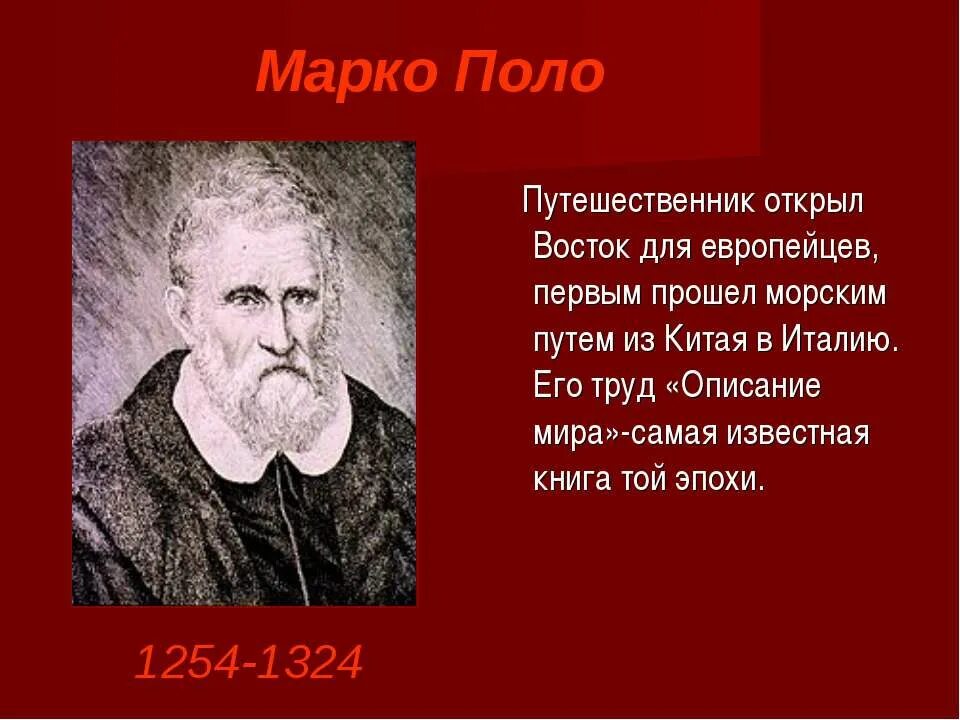 Марко Поло

Путешественник открыл Восток для европейцев, первым прошел морским путем из Китая в Италию. Его труд «Описание мира»-самая известная книга той эпохи.

1254-1324